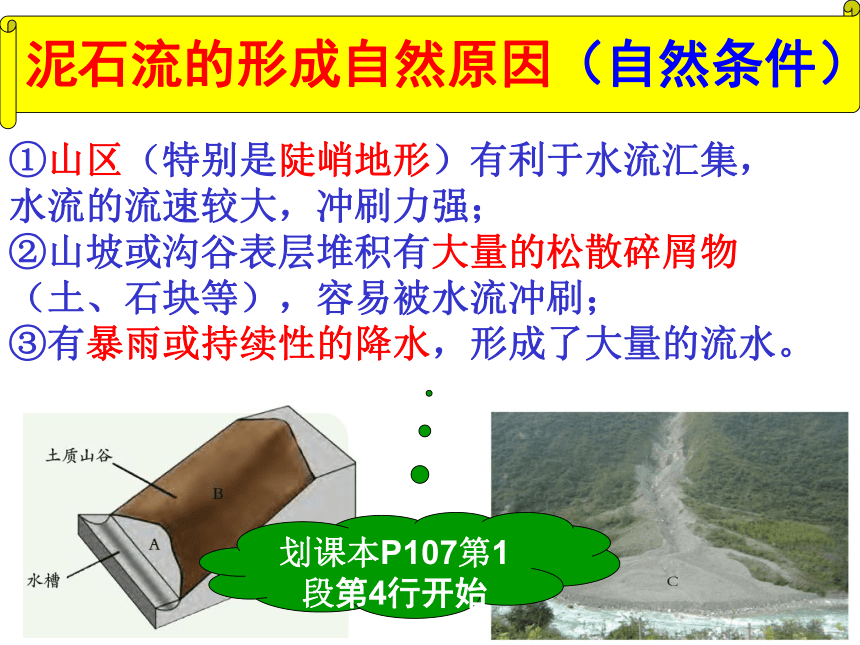 泥石流的形成自然原因（自然条件）

①山区（特别是陡峭地形）有利于水流汇集，水流的流速较大，冲刷力强；
②山坡或沟谷表层堆积有大量的松散碎屑物（土、石块等），容易被水流冲刷；
③有暴雨或持续性的降水，形成了大量的流水。

土质山谷
B
A
水槽

划课本P107第1段第4行开始

C